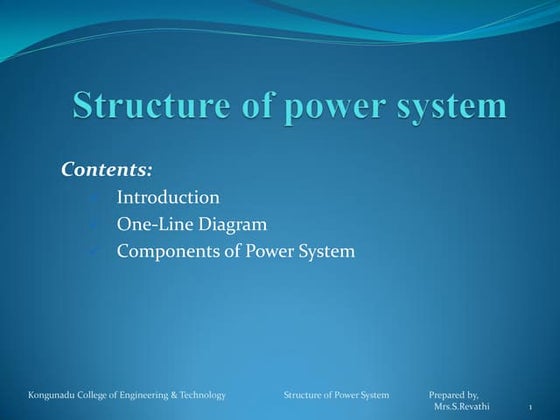 Structure of power system

Contents:

Introduction

One-Line Diagram

Components of Power System

Kongunadu College of Engineering & Technology

Structure of Power System

Prepared by,
Mrs.S.Revathi

1